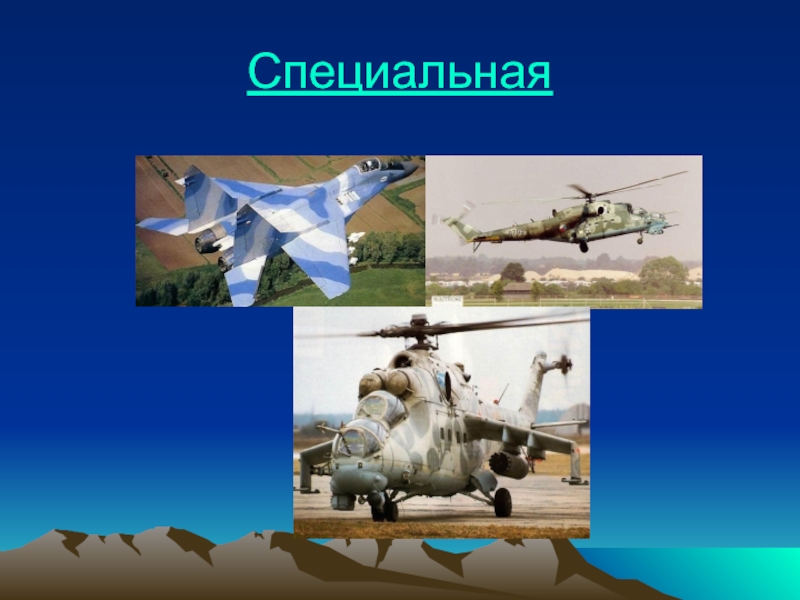 Специальная